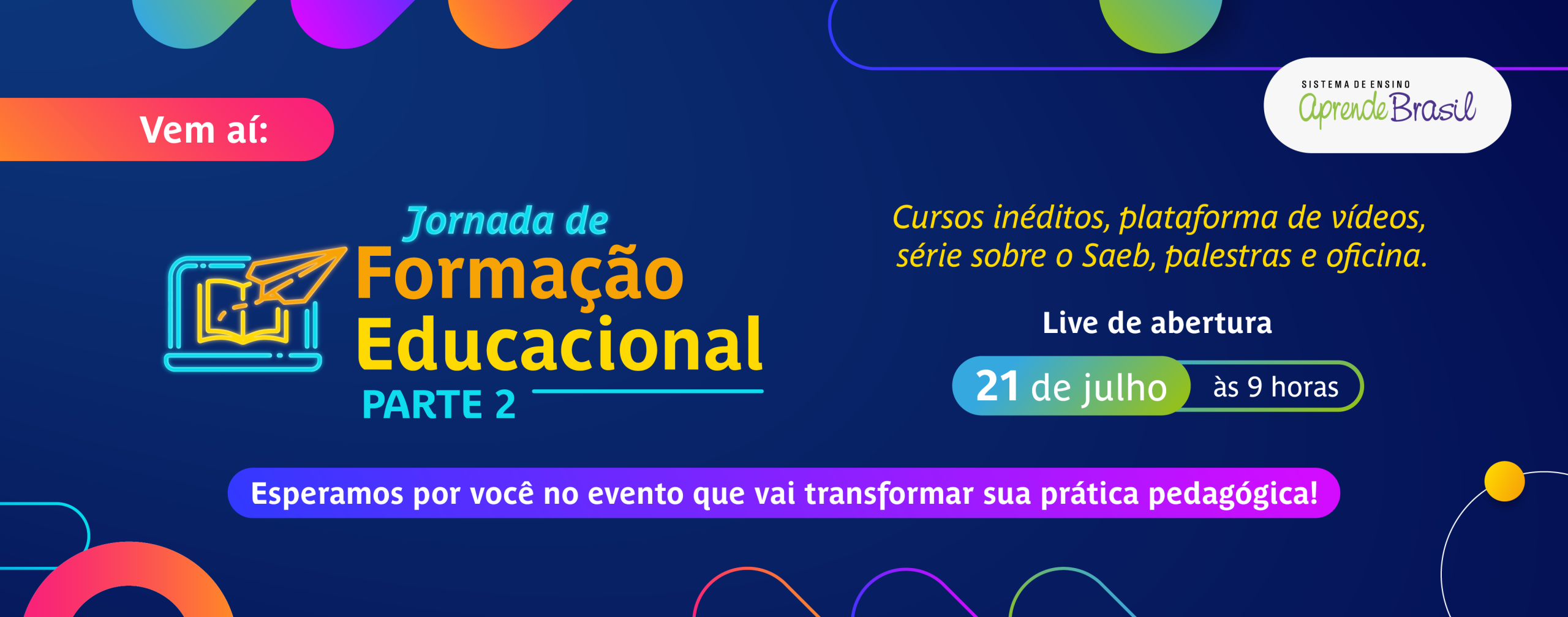 Vem aí:

SISTEMA DE ENSINO
Aprende Brasil

Jornada de
Formação
Educacional
PARTE 2

Cursos inéditos, plataforma de vídeos, série sobre o Saeb, palestras e oficina.

Live de abertura

21 de julho às 9 horas

Esperamos por você no evento que vai transformar sua prática pedagógica!